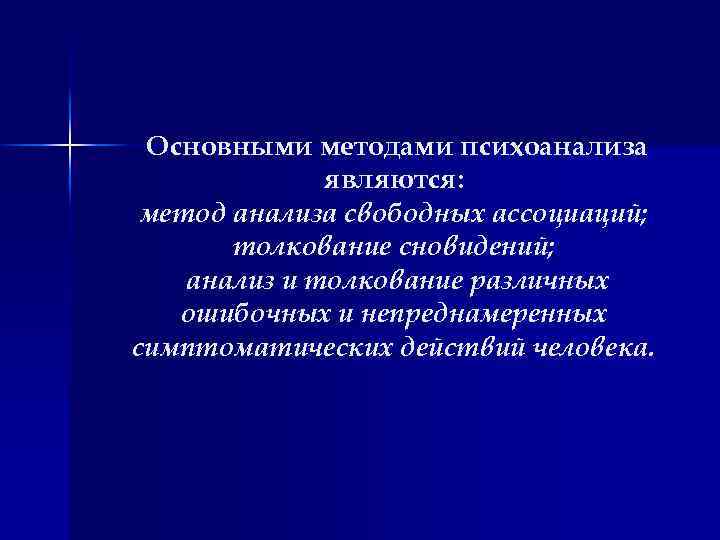 Основными методами психоанализа являются:
метод анализа свободных ассоциаций;
толкование сновидений;
анализ и толкование различных ошибочных и непреднамеренных симптоматических действий человека.